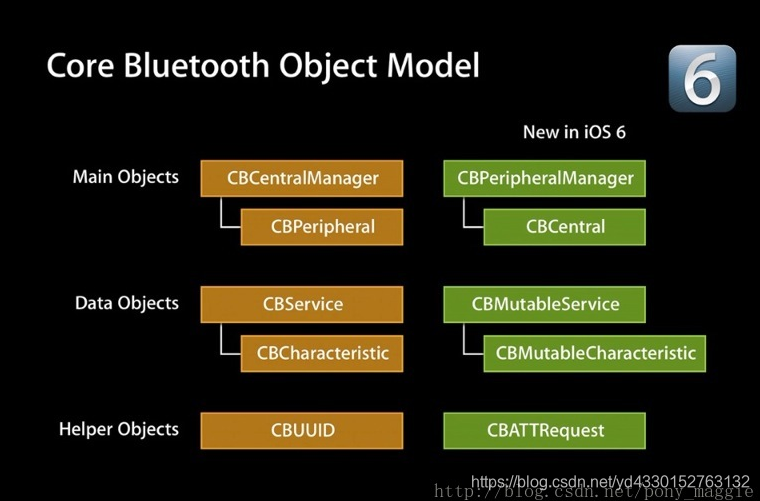 Core Bluetooth Object Model

6

New in iOS 6

Main Objects
CBCentralManager
CBPeripheral
CBPeripheralManager
CBCentral

Data Objects
CBService
CBCharacteristic
CBMutableService
CBMutableCharacteristic

Helper Objects
CBUUID
CBATTRequest

https://blog.csdn.net/yd4330152763132
http://blog.csdn.net/pony_maggie